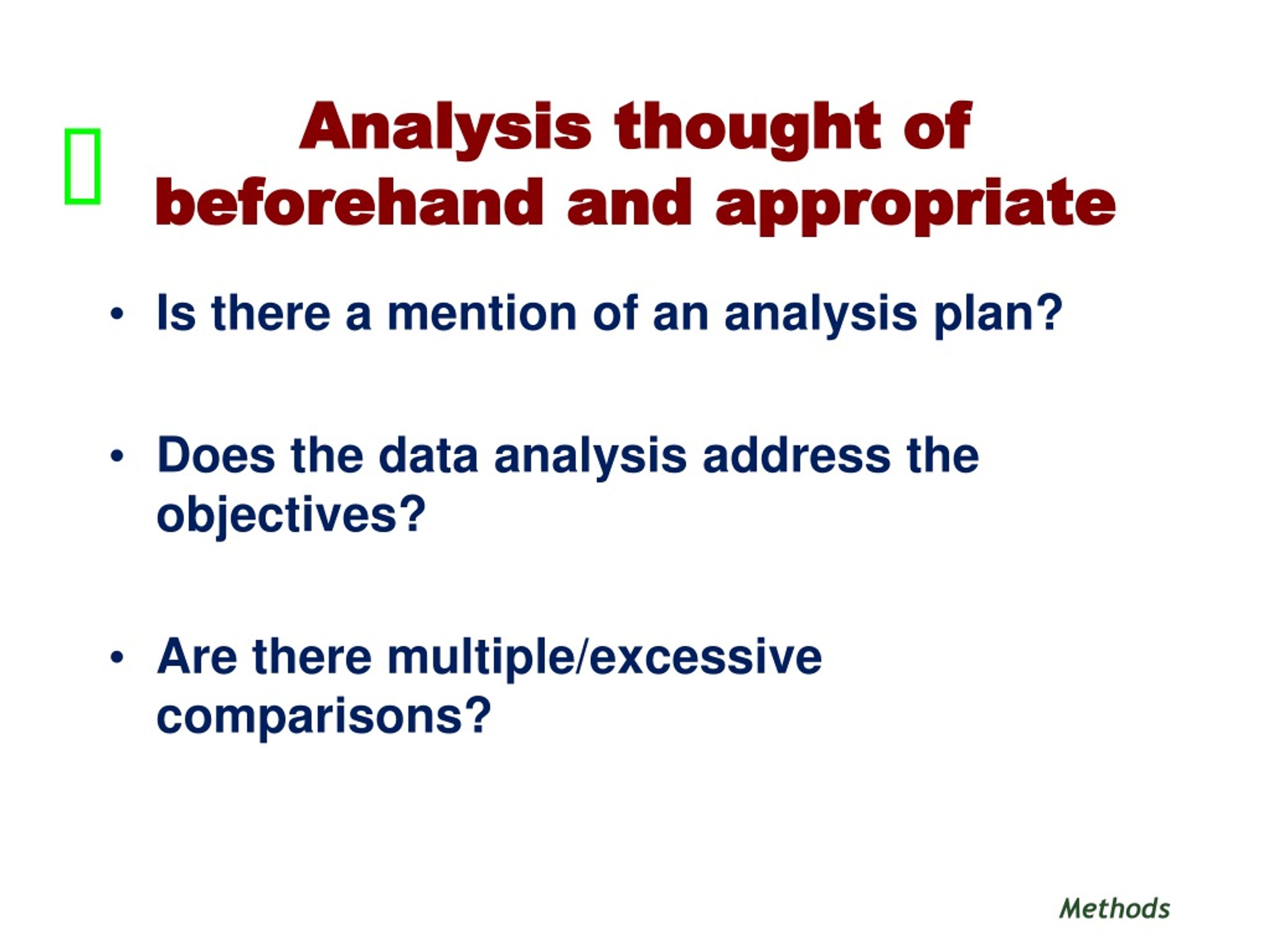 Analysis thought of beforehand and appropriate

• Is there a mention of an analysis plan?

• Does the data analysis address the objectives?

• Are there multiple/excessive comparisons?

Methods